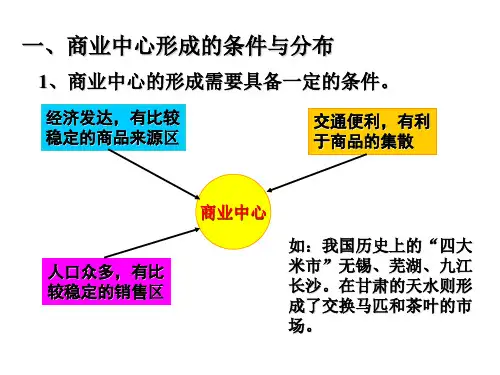 一、商业中心形成的条件与分布

1、商业中心的形成需要具备一定的条件。

经济发达，有比较稳定的商品来源区

交通便利，有利于商品的集散

商业中心

人口众多，有比较稳定的销售区

如：我国历史上的“四大米市”无锡、芜湖、九江长沙。在甘肃的天水则形成了交换马匹和茶叶的市场。